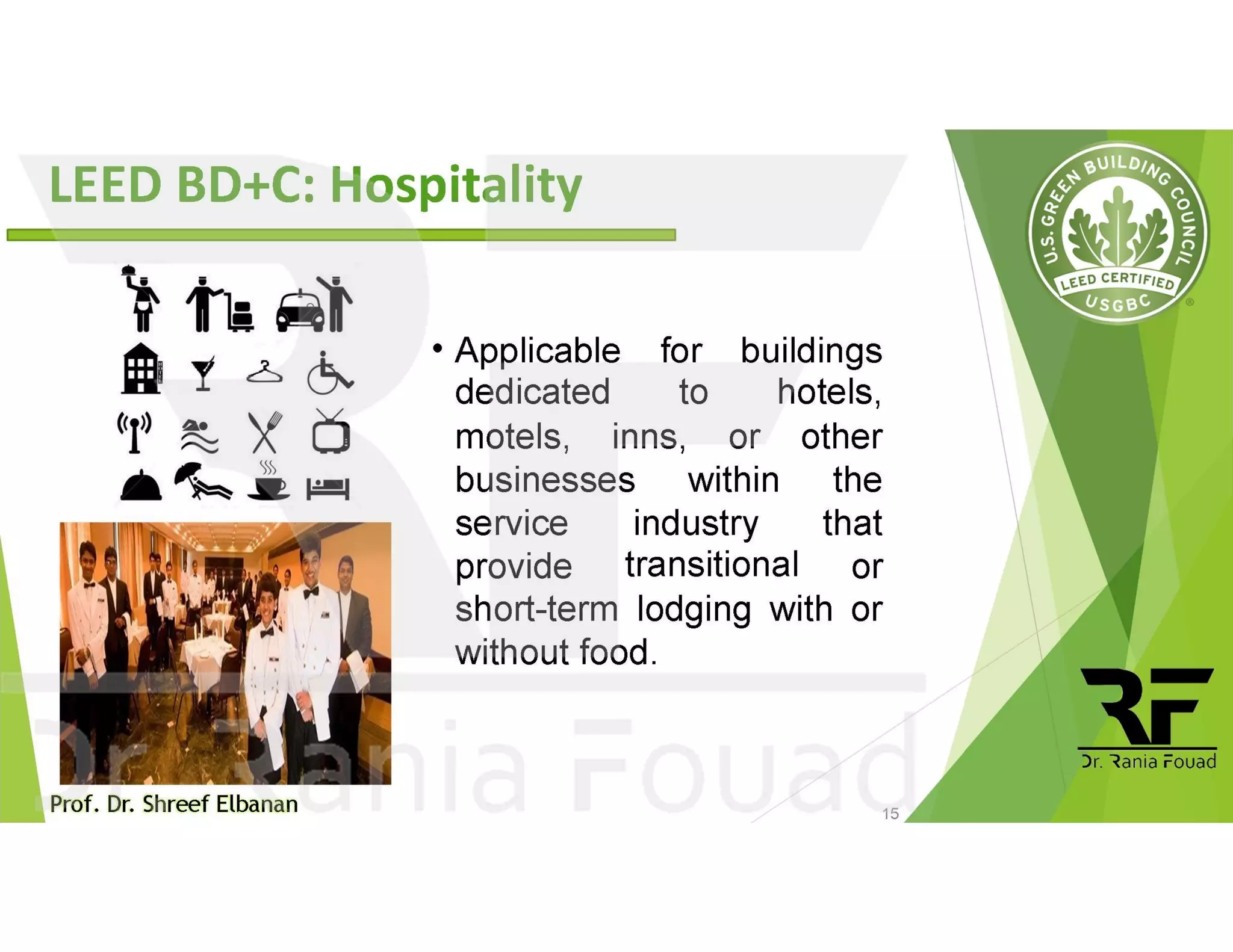 LEED BD+C: Hospitality

U.S. GREEN BUILDING COUNCIL
LEED CERTIFIED
USGBC

• Applicable for buildings dedicated to hotels, motels, inns, or other businesses within the service industry that provide transitional or short-term lodging with or without food.

RF
Dr. Rania Fouad

Dr. Rania Fouad

Prof. Dr. Shreef Elbanan

15